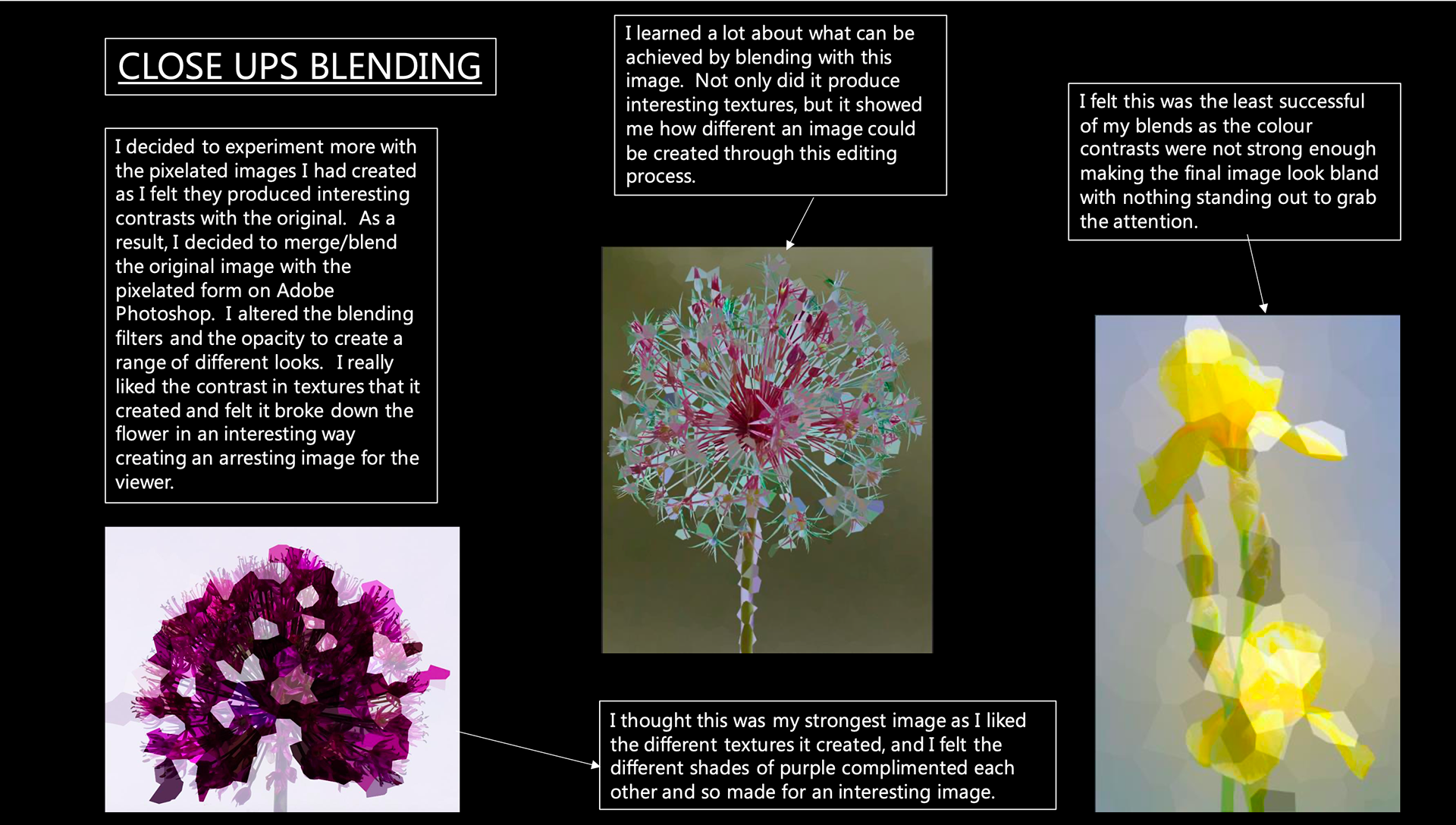 CLOSE UPS BLENDING

I decided to experiment more with the pixelated images I had created as I felt they produced interesting contrasts with the original. As a result, I decided to merge/blend the original image with the pixelated form on Adobe Photoshop. I altered the blending filters and the opacity to create a range of different looks. I really liked the contrast in textures that it created and felt it broke down the flower in an interesting way creating an arresting image for the viewer.

I learned a lot about what can be achieved by blending with this image. Not only did it produce interesting textures, but it showed me how different an image could be created through this editing process.

I felt this was the least successful of my blends as the colour contrasts were not strong enough making the final image look bland with nothing standing out to grab the attention.

I thought this was my strongest image as I liked the different textures it created, and I felt the different shades of purple complimented each other and so made for an interesting image.